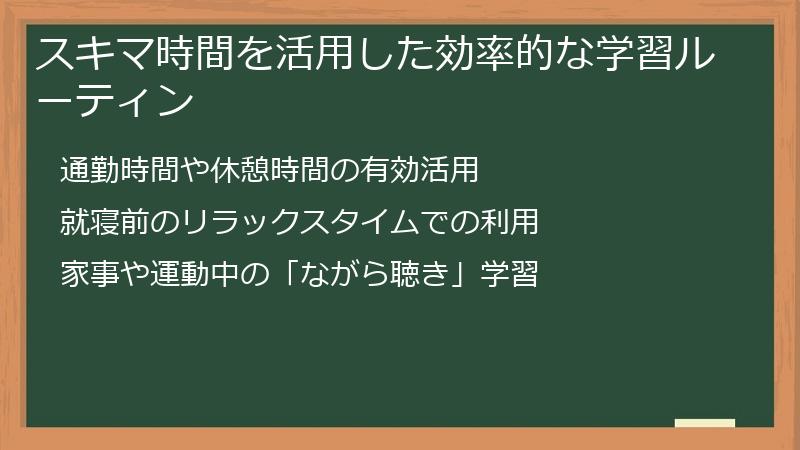 スキマ時間を活用した効率的な学習ルーティン

通勤時間や休憩時間の有効活用

就寝前のリラックスタイムでの利用

家事や運動中の「ながら聴き」学習